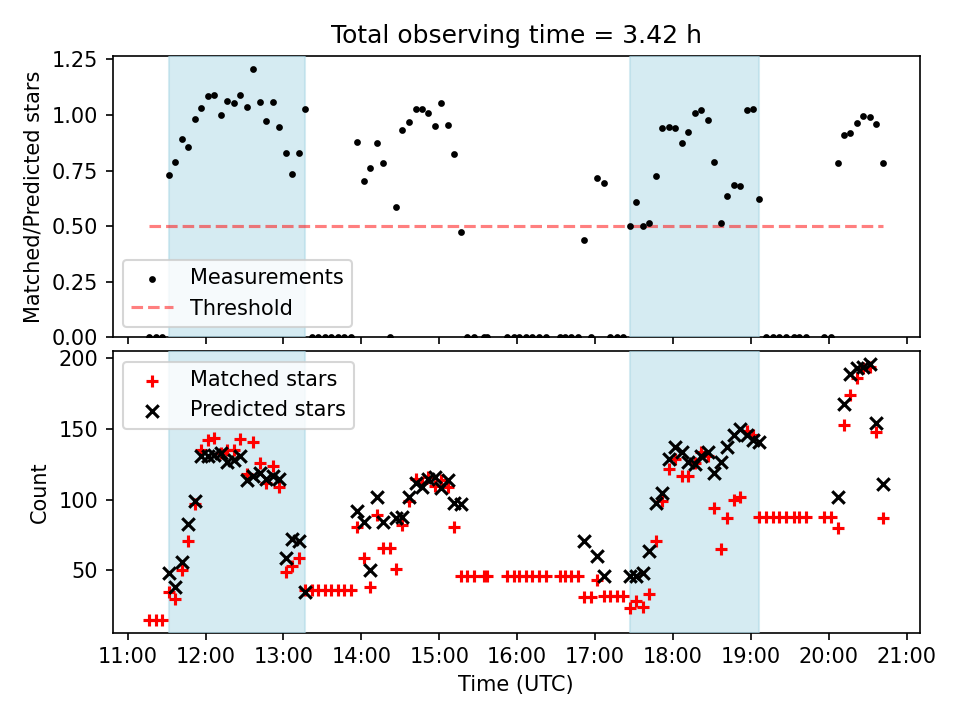 Total observing time = 3.42 h

Matched/Predicted stars

1.25
1.00
0.75
0.50
0.25
0.00

Measurements
Threshold

Count

200
150
100
50

Matched stars
Predicted stars

11:00 12:00 13:00 14:00 15:00 16:00 17:00 18:00 19:00 20:00 21:00

Time (UTC)